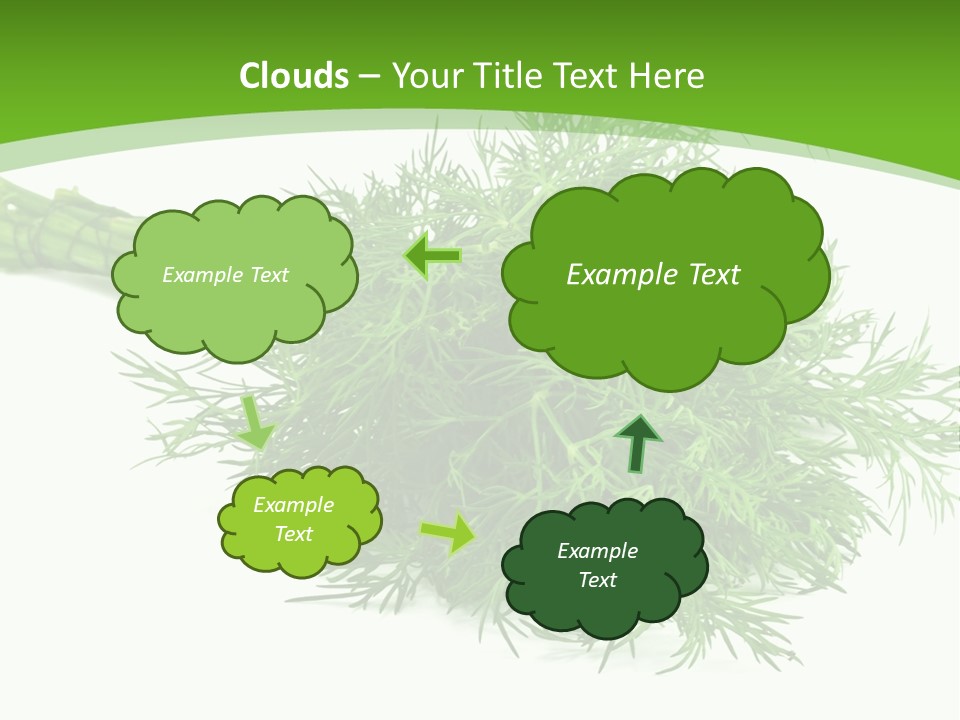 Clouds – Your Title Text Here

Example Text

Example Text

Example Text

Example Text